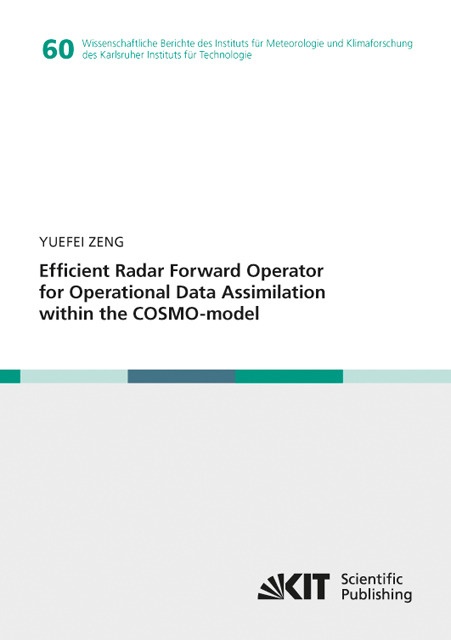 60 Wissenschaftliche Berichte des Instituts für Meteorologie und Klimaforschung des Karlsruher Instituts für Technologie

YUEFEI ZENG

Efficient Radar Forward Operator for Operational Data Assimilation within the COSMO-model

KIT Scientific Publishing